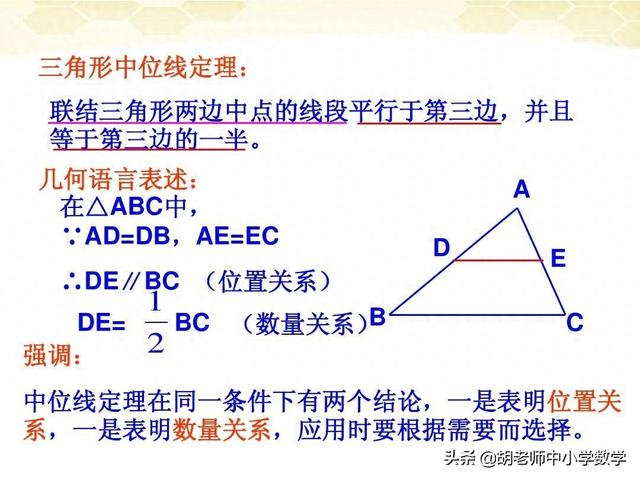 三角形中位线定理：

联结三角形两边中点的线段平行于第三边，并且等于第三边的一半。

几何语言表述：

在△ABC中，

∵AD=DB，AE=EC

∴DE∥BC （位置关系）

DE= $\frac{1}{2}$ BC （数量关系）

A

D

E

B

C

强调：

中位线定理在同一条件下有两个结论，一是表明位置关系，一是表明数量关系，应用时要根据需要而选择。

头条 @胡老师中小学数学